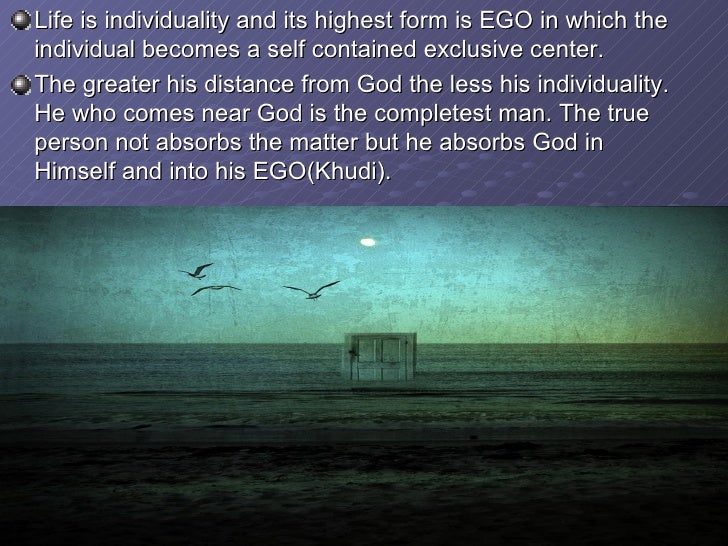 Life is individuality and its highest form is EGO in which the individual becomes a self contained exclusive center.

The greater his distance from God the less his individuality. He who comes near God is the completest man. The true person not absorbs the matter but he absorbs God in Himself and into his EGO(Khudi).